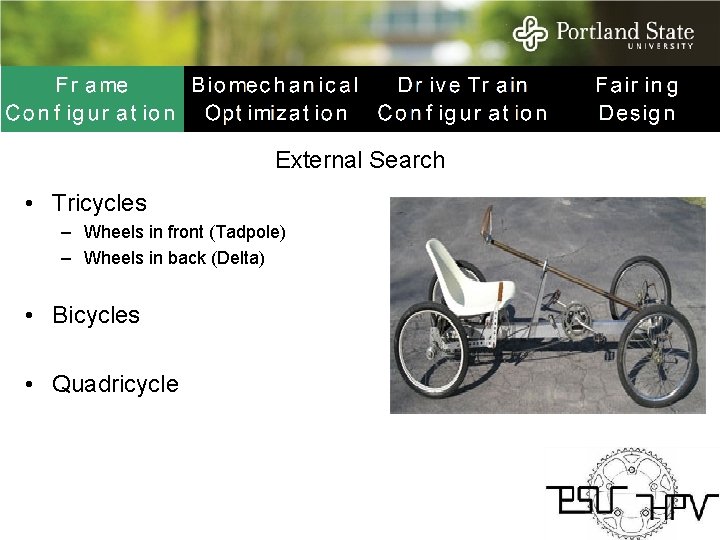 Portland State
UNIVERSITY

Frame Configuration

Biomechanical Optimization

Drive Train Configuration

Fairing Design

External Search

• Tricycles
– Wheels in front (Tadpole)
– Wheels in back (Delta)

• Bicycles

• Quadricycle

PSU HPV